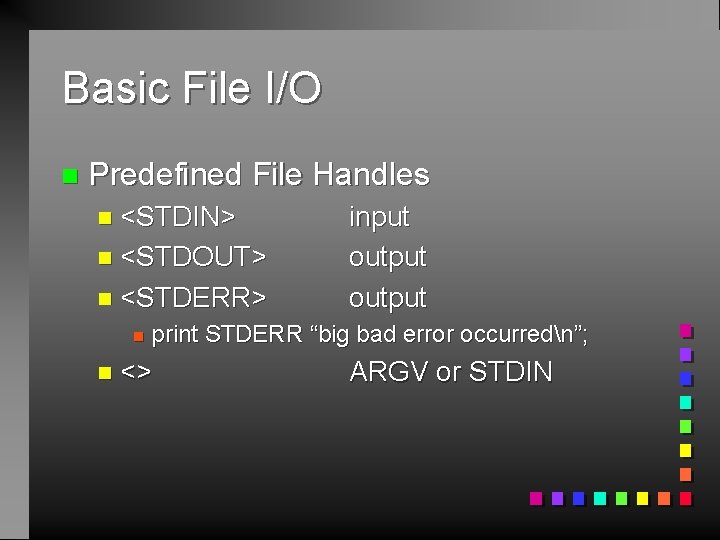 Basic File I/O

Predefined File Handles

<STDIN> input

<STDOUT> output

<STDERR> output

print STDERR “big bad error occurred\n”;

<> ARGV or STDIN